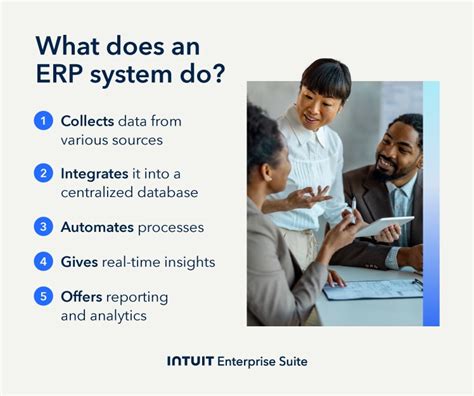 What does an ERP system do?

1 Collects data from various sources

2 Integrates it into a centralized database

3 Automates processes

4 Gives real-time insights

5 Offers reporting and analytics

INTUIT Enterprise Suite